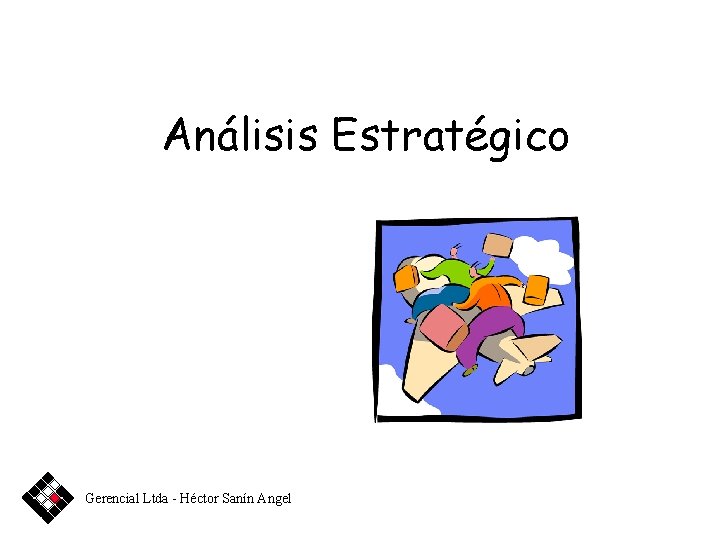 Análisis Estratégico

Gerencial Ltda - Héctor Sanín Angel